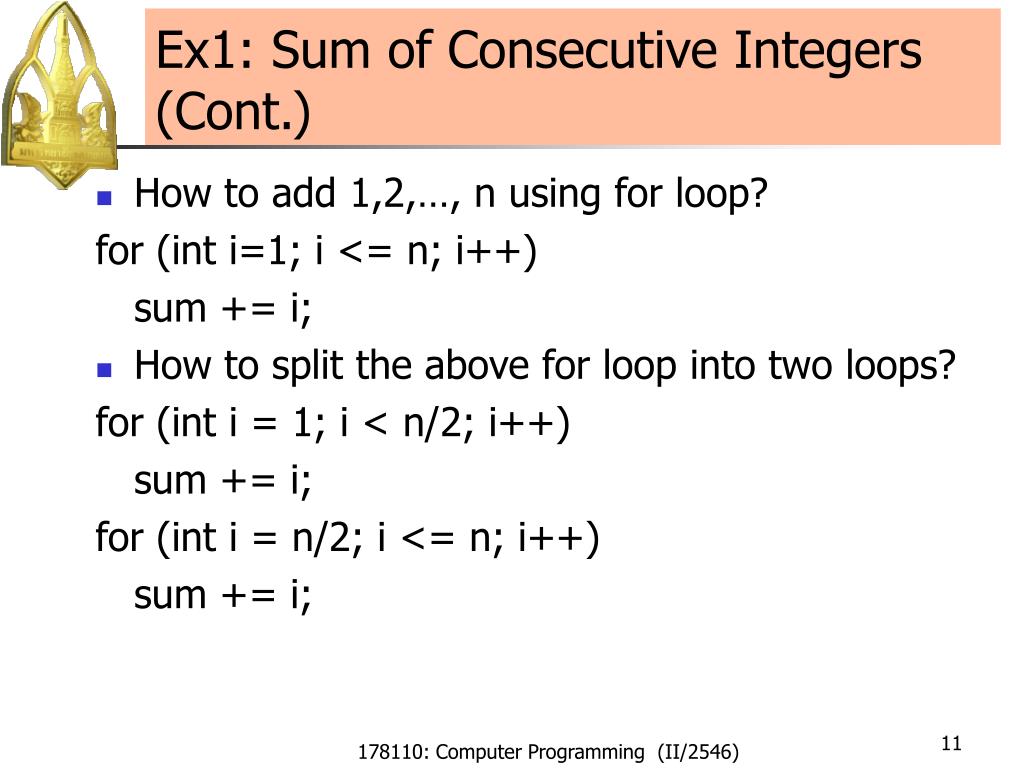 Ex1: Sum of Consecutive Integers (Cont.)

How to add 1,2,…, n using for loop?

for (int i=1; i <= n; i++)
sum += i;

How to split the above for loop into two loops?

for (int i = 1; i < n/2; i++)
sum += i;
for (int i = n/2; i <= n; i++)
sum += i;

178110: Computer Programming (II/2546)

11